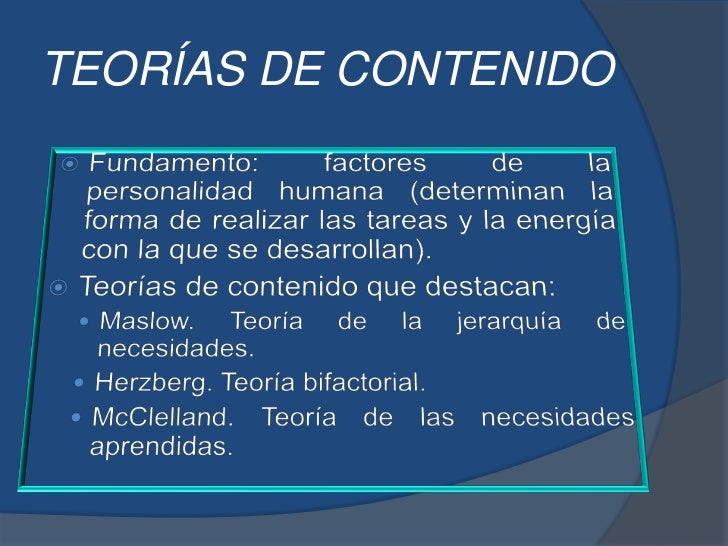 TEORÍAS DE CONTENIDO

Fundamento: factores de la personalidad humana (determinan la forma de realizar las tareas y la energía con la que se desarrollan).

Teorías de contenido que destacan:

Maslow. Teoría de la jerarquía de necesidades.

Herzberg. Teoría bifactorial.

McClelland. Teoría de las necesidades aprendidas.